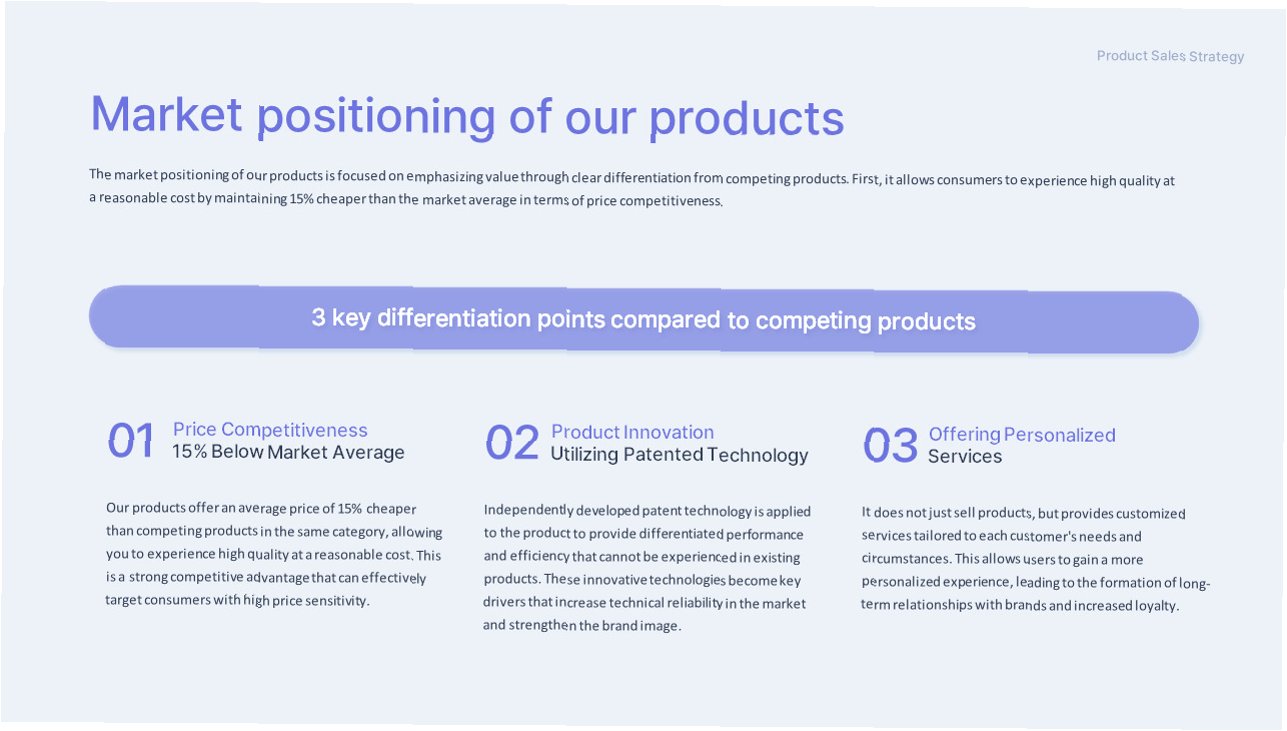 Product Sales Strategy

Market positioning of our products

The market positioning of our products is focused on emphasizing value through clear differentiation from competing products. First, it allows consumers to experience high quality at a reasonable cost by maintaining 15% cheaper than the market average in terms of price competitiveness.

3 key differentiation points compared to competing products

01 Price Competitiveness
15% Below Market Average

Our products offer an average price of 15% cheaper than competing products in the same category, allowing you to experience high quality at a reasonable cost. This is a strong competitive advantage that can effectively target consumers with high price sensitivity.

02 Product Innovation
Utilizing Patented Technology

Independently developed patent technology is applied to the product to provide differentiated performance and efficiency that cannot be experienced in existing products. These innovative technologies become key drivers that increase technical reliability in the market and strengthen the brand image.

03 Offering Personalized
Services

It does not just sell products, but provides customized services tailored to each customer's needs and circumstances. This allows users to gain a more personalized experience, leading to the formation of long-term relationships with brands and increased loyalty.